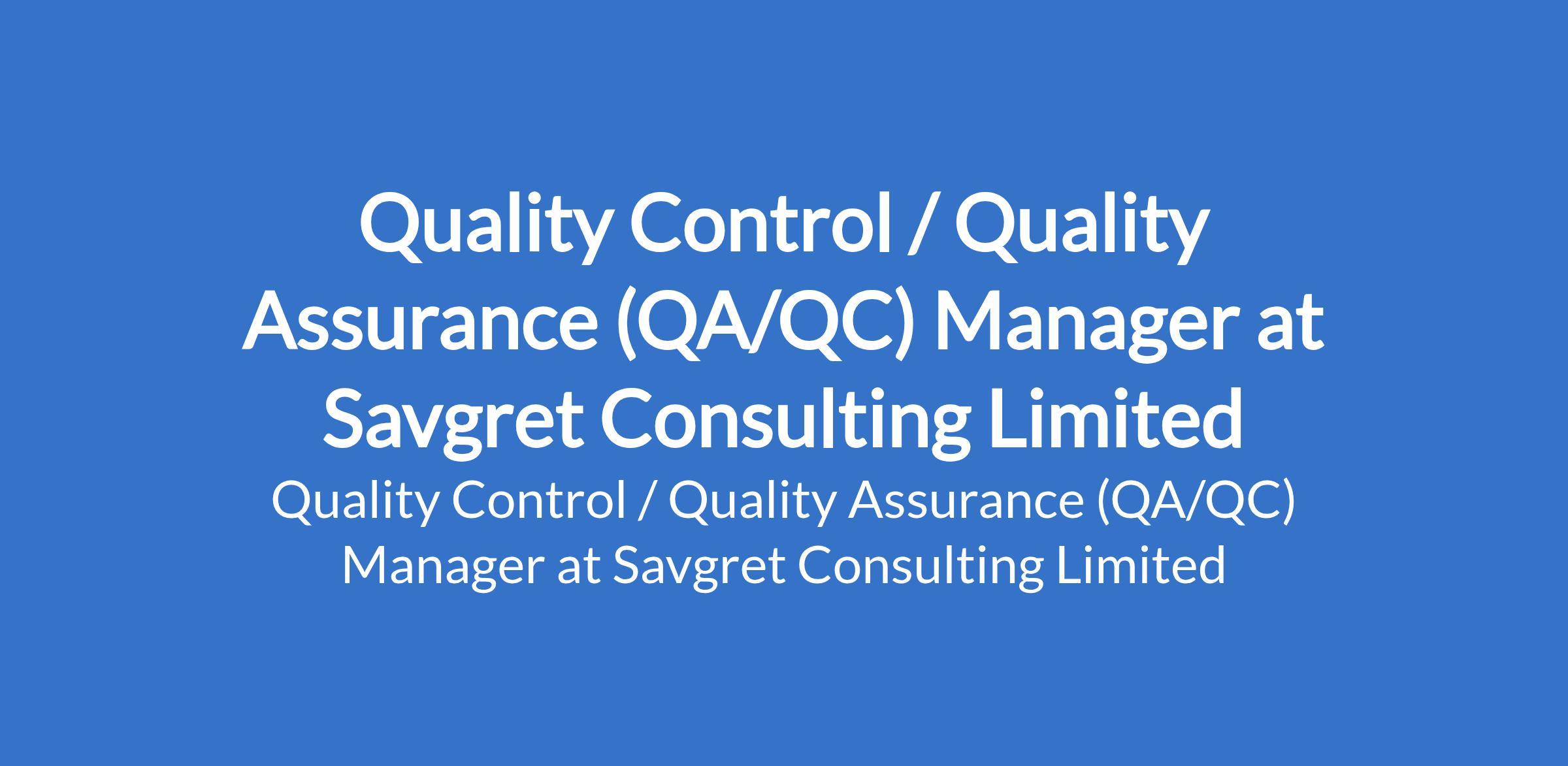 Quality Control / Quality Assurance (QA/QC) Manager at Savgret Consulting Limited

Quality Control / Quality Assurance (QA/QC) Manager at Savgret Consulting Limited